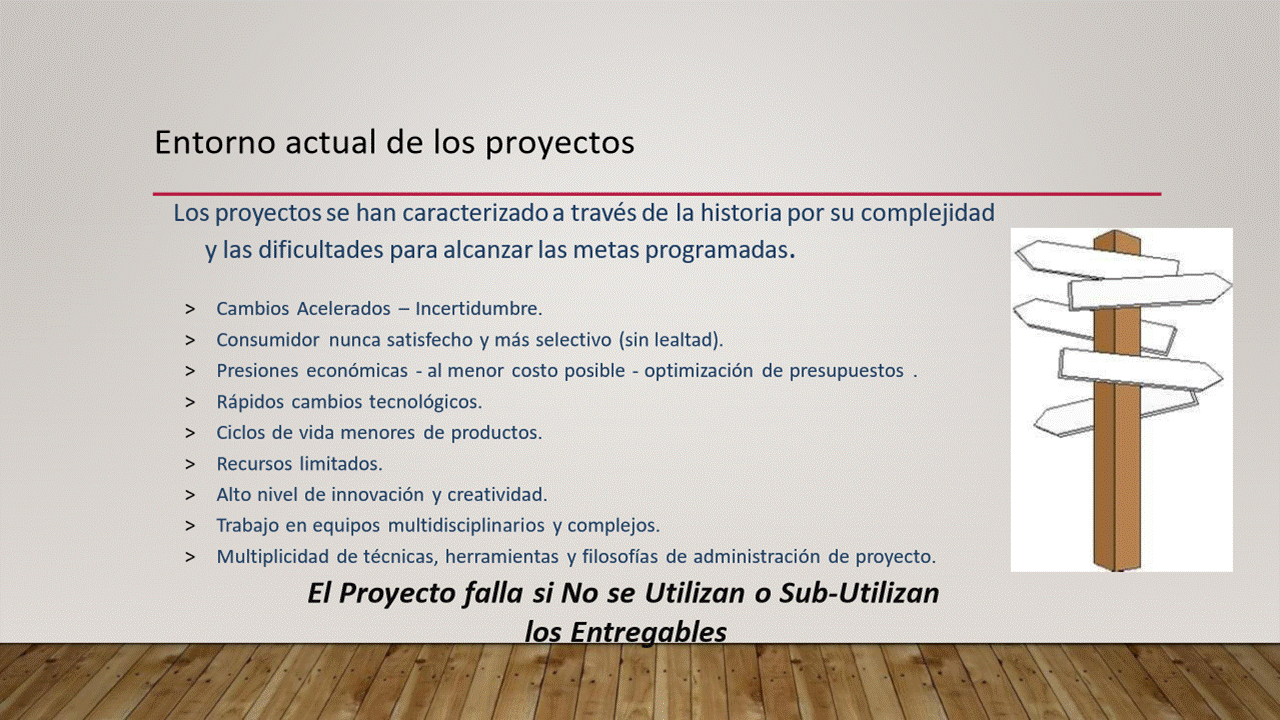 Entorno actual de los proyectos

Los proyectos se han caracterizado a través de la historia por su complejidad y las dificultades para alcanzar las metas programadas.

> Cambios Acelerados – Incertidumbre.
> Consumidor nunca satisfecho y más selectivo (sin lealtad).
> Presiones económicas - al menor costo posible - optimización de presupuestos .
> Rápidos cambios tecnológicos.
> Ciclos de vida menores de productos.
> Recursos limitados.
> Alto nivel de innovación y creatividad.
> Trabajo en equipos multidisciplinarios y complejos.
> Multiplicidad de técnicas, herramientas y filosofías de administración de proyecto.

El Proyecto falla si No se Utilizan o Sub-Utilizan los Entregables